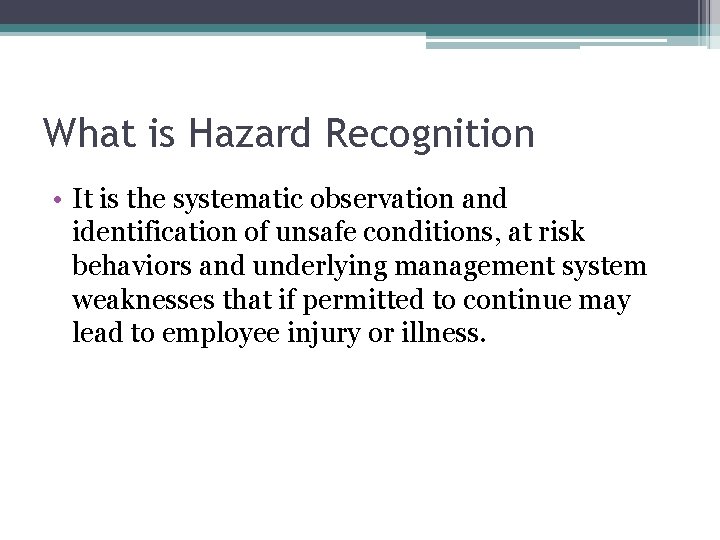 What is Hazard Recognition

• It is the systematic observation and identification of unsafe conditions, at risk behaviors and underlying management system weaknesses that if permitted to continue may lead to employee injury or illness.